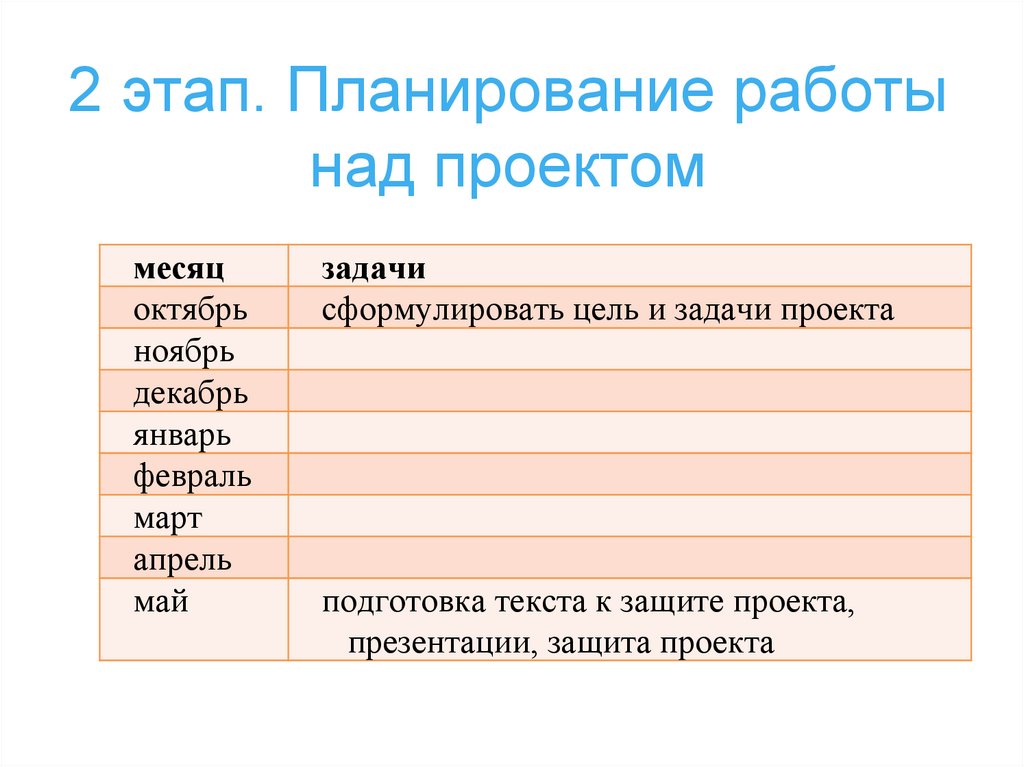 2 этап. Планирование работы над проектом

| месяц | задачи |
|---|---|
| октябрь | сформулировать цель и задачи проекта |
| ноябрь | |
| декабрь | |
| январь | |
| февраль | |
| март | |
| апрель | |
| май | подготовка текста к защите проекта, презентации, защита проекта |